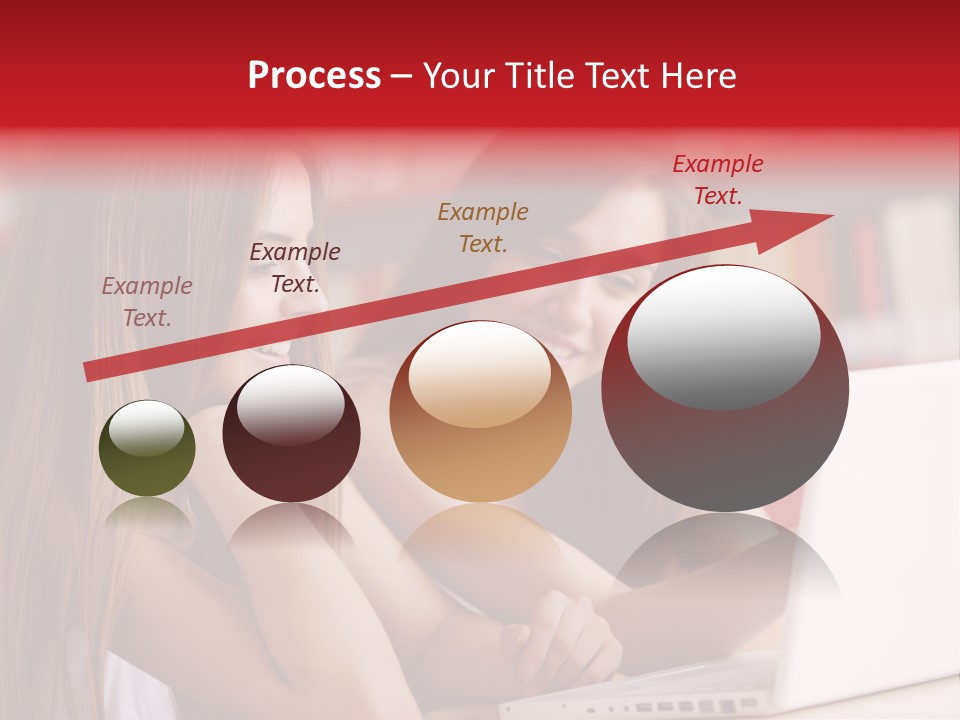 Process – Your Title Text Here

Example Text.

Example Text.

Example Text.

Example Text.